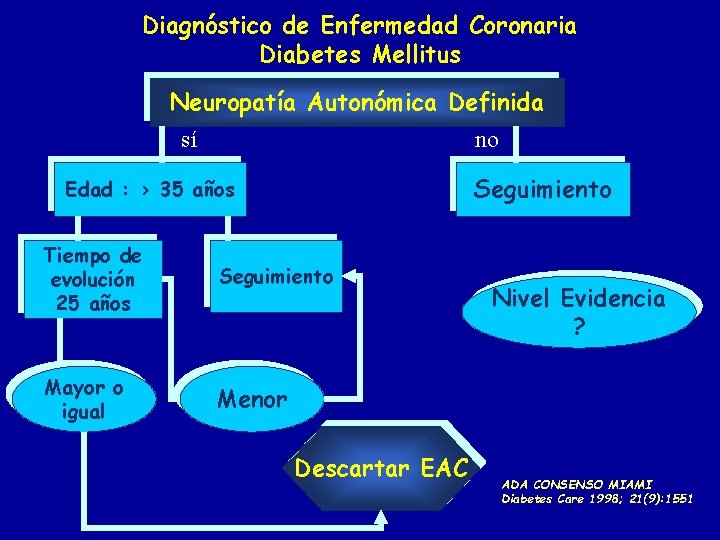 Diagnóstico de Enfermedad Coronaria
Diabetes Mellitus

Neuropatía Autonómica Definida

sí

no

Edad : > 35 años

Seguimiento

Tiempo de evolución 25 años

Seguimiento

Nivel Evidencia ?

Mayor o igual

Menor

Descartar EAC

ADA CONSENSO MIAMI
Diabetes Care 1998; 21(9):1551